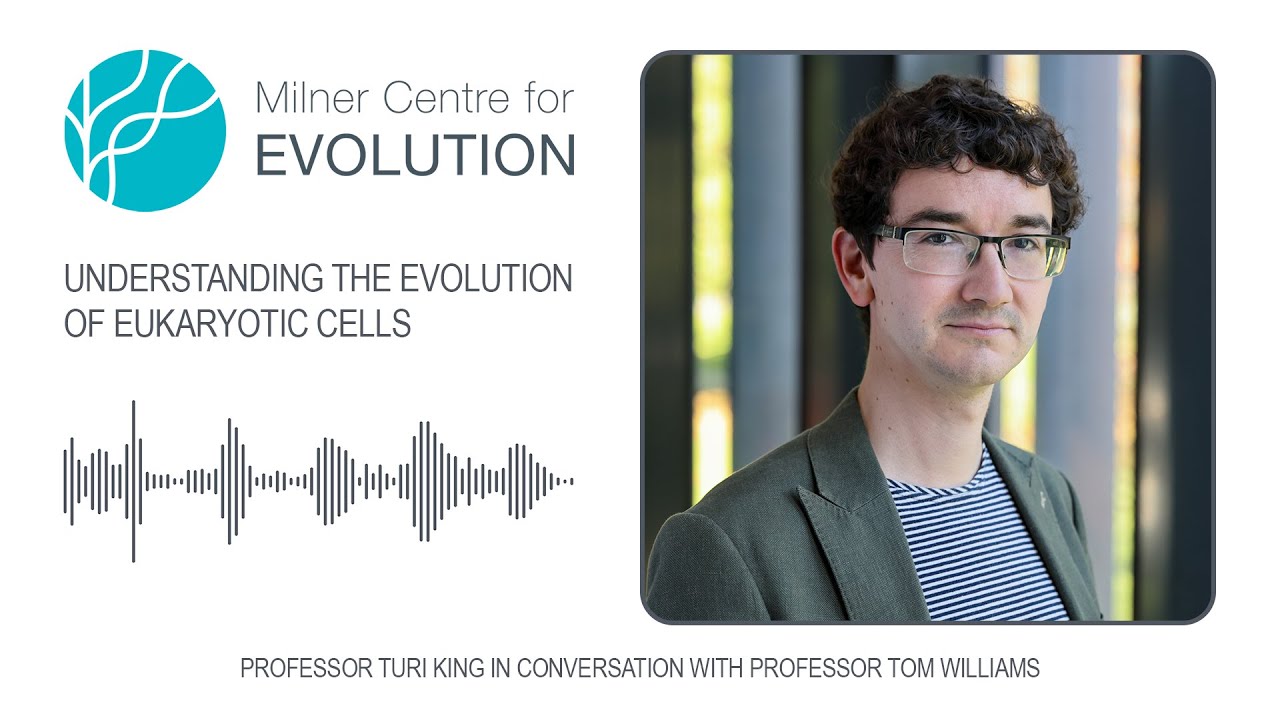 Milner Centre for
EVOLUTION

UNDERSTANDING THE EVOLUTION OF EUKARYOTIC CELLS

PROFESSOR TURI KING IN CONVERSATION WITH PROFESSOR TOM WILLIAMS